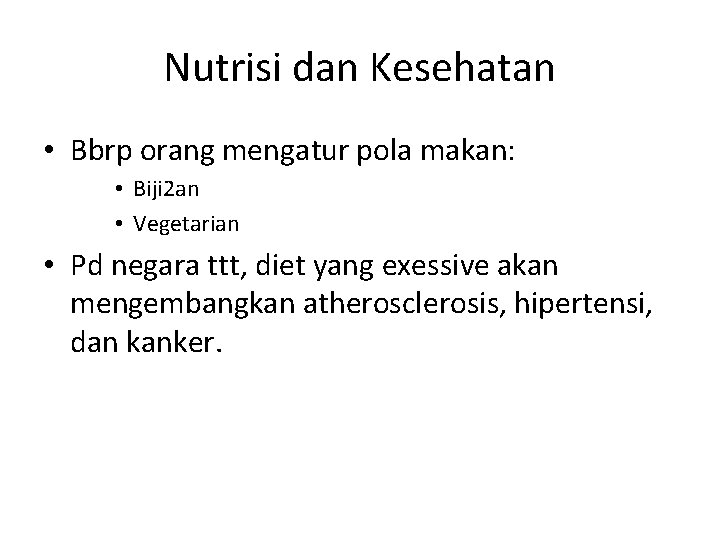 Nutrisi dan Kesehatan

• Bbrp orang mengatur pola makan:
  • Biji2an
  • Vegetarian

• Pd negara ttt, diet yang exessive akan mengembangkan atherosclerosis, hipertensi, dan kanker.